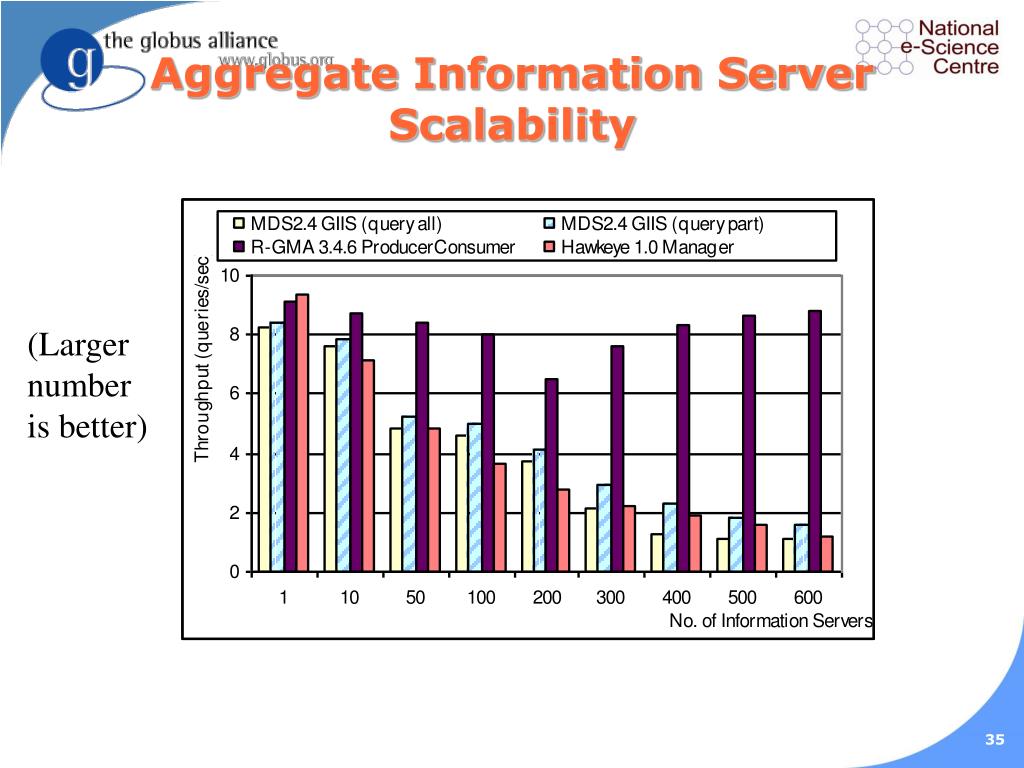 the globus alliance
www.globus.org

National e-Science Centre

Aggregate Information Server Scalability

(Larger number is better)

MDS2.4 GIIS (query all)
MDS2.4 GIIS (query part)
R-GMA 3.4.6 ProducerConsumer
Hawkeye 1.0 Manager

Throughput (queries/sec

10
8
6
4
2
0

1 10 50 100 200 300 400 500 600

No. of Information Servers

35